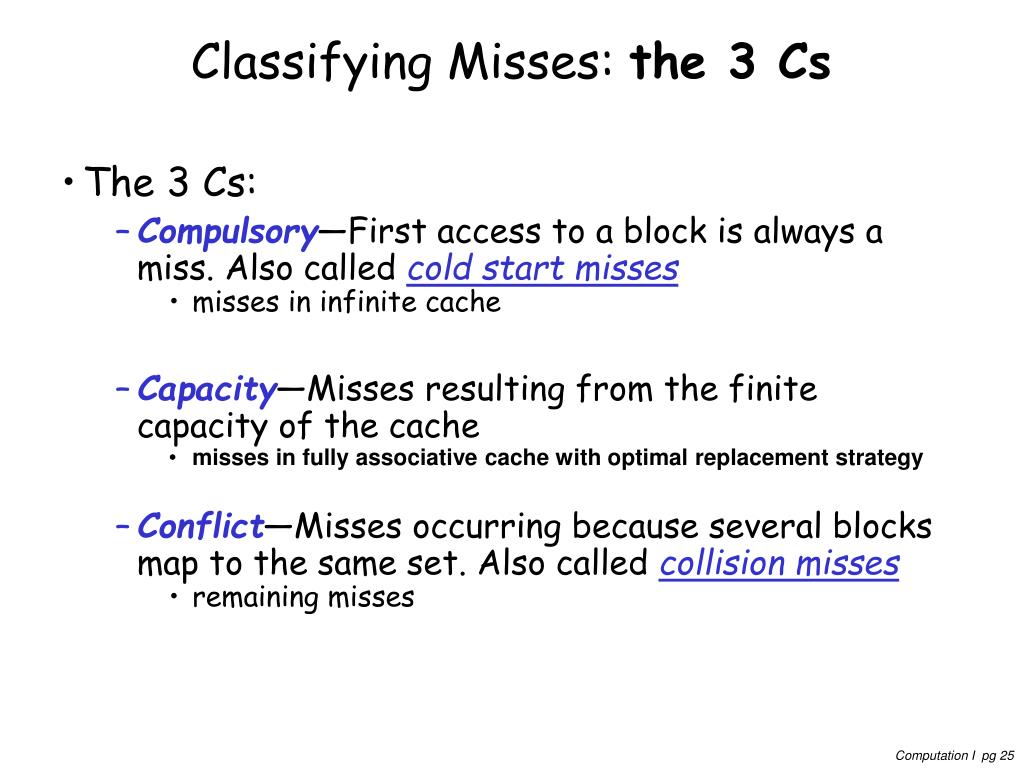 Classifying Misses: the 3 Cs

• The 3 Cs:
– Compulsory—First access to a block is always a miss. Also called cold start misses
• misses in infinite cache

– Capacity—Misses resulting from the finite capacity of the cache
• misses in fully associative cache with optimal replacement strategy

– Conflict—Misses occurring because several blocks map to the same set. Also called collision misses
• remaining misses

Computation I pg 25